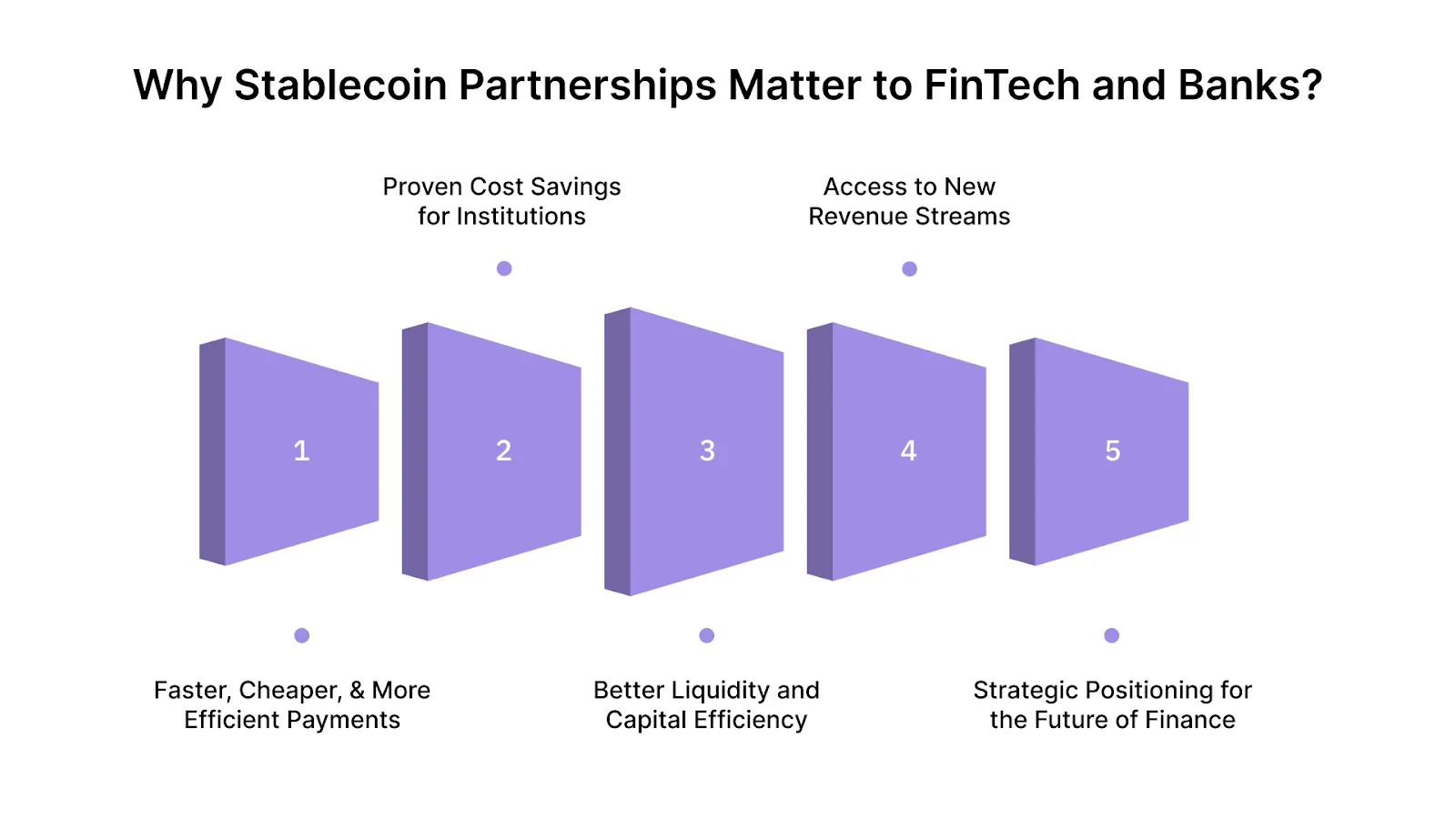 Why Stablecoin Partnerships Matter to FinTech and Banks?

Proven Cost Savings for Institutions

Access to New Revenue Streams

1

2

3

4

5

Faster, Cheaper, & More Efficient Payments

Better Liquidity and Capital Efficiency

Strategic Positioning for the Future of Finance